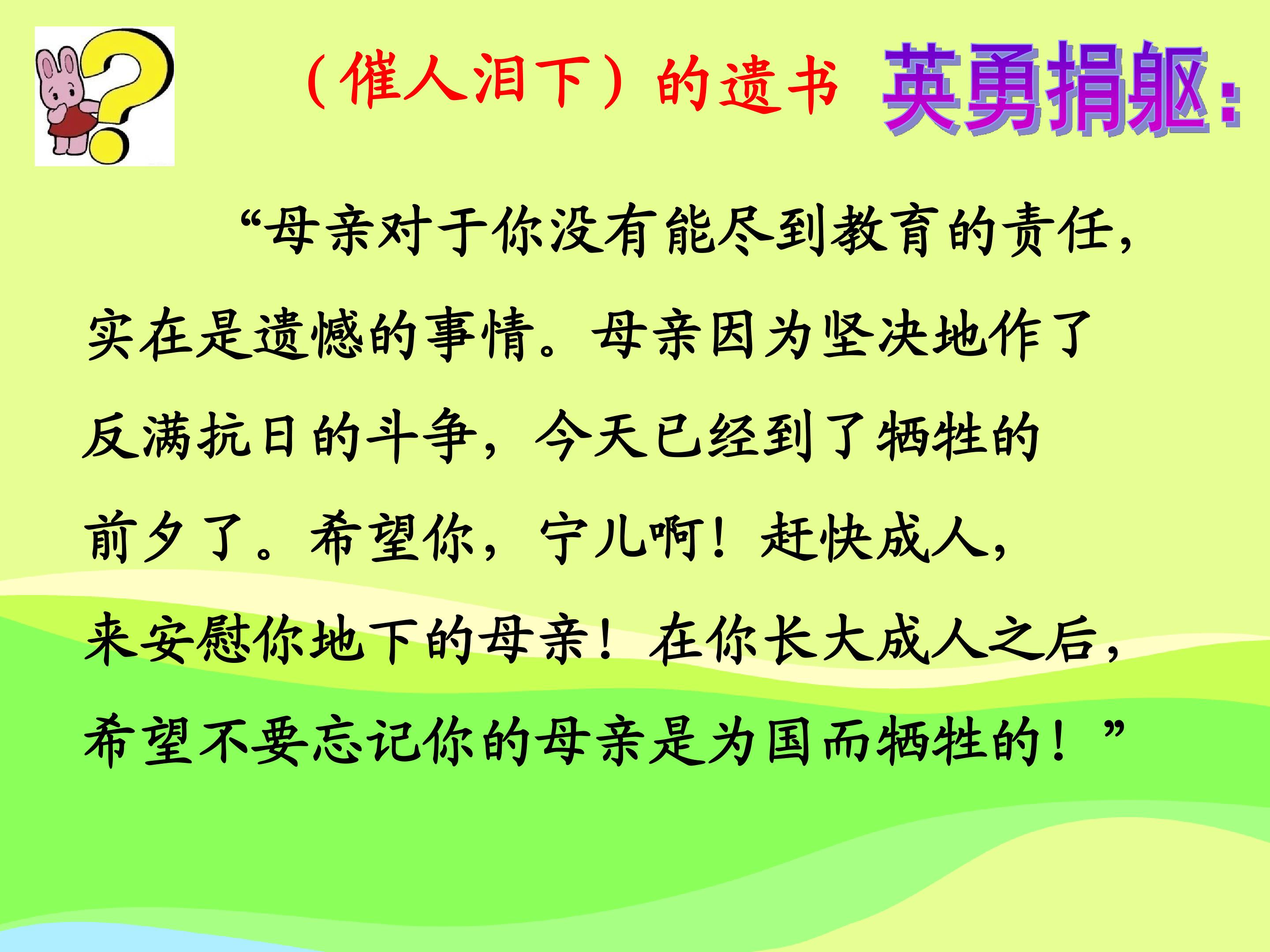 （催人泪下）的遗书 英勇捐躯：

“母亲对于你没有能尽到教育的责任，实在是遗憾的事情。母亲因为坚决地作了反满抗日的斗争，今天已经到了牺牲的前夕了。希望你，宁儿啊！赶快成人，来安慰你地下的母亲！在你长大成人之后，希望不要忘记你的母亲是为国而牺牲的！”